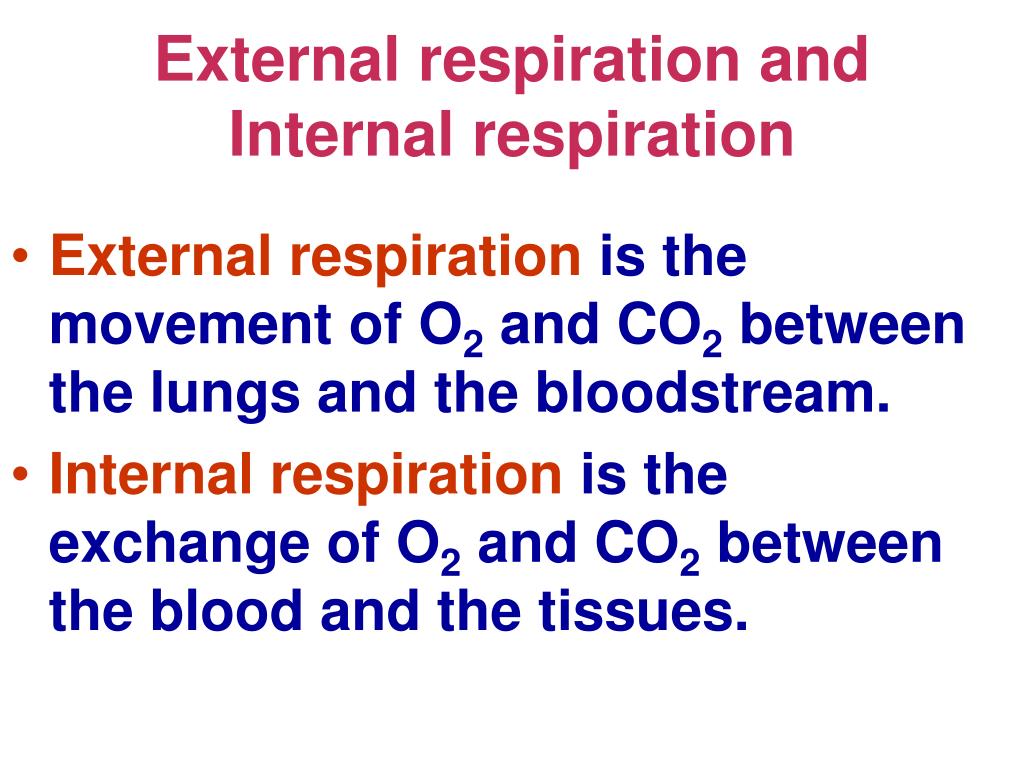 External respiration and Internal respiration

• External respiration is the movement of $O_2$ and $CO_2$ between the lungs and the bloodstream.

• Internal respiration is the exchange of $O_2$ and $CO_2$ between the blood and the tissues.